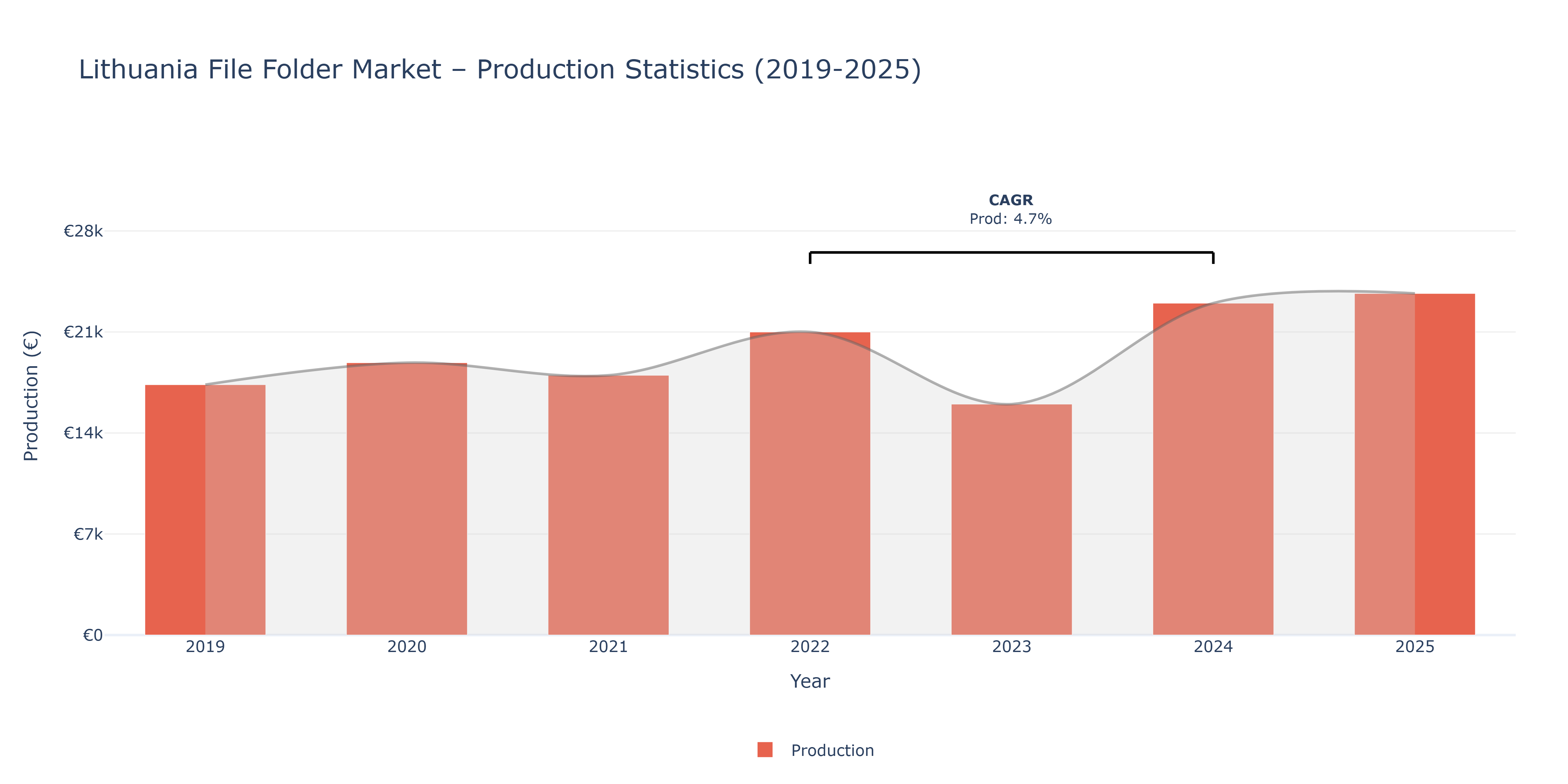 Lithuania File Folder Market – Production Statistics (2019-2025)

CAGR
Prod: 4.7%

Production (€)

€28k
€21k
€14k
€7k
€0

2019
2020
2021
2022
2023
2024
2025

Year

Production